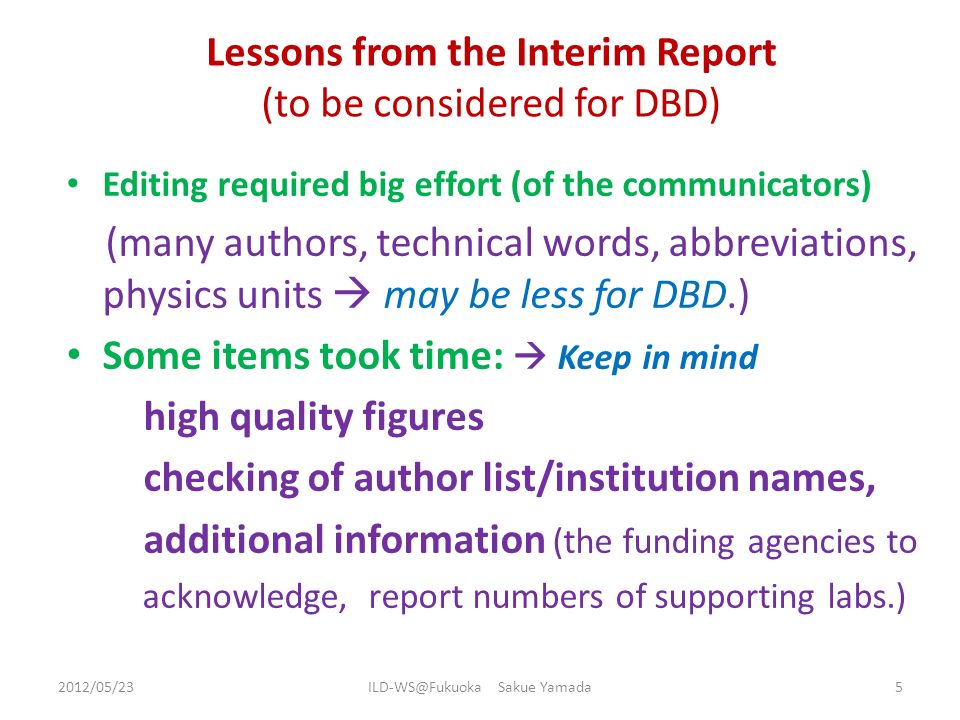 Lessons from the Interim Report
(to be considered for DBD)

• Editing required big effort (of the communicators)
(many authors, technical words, abbreviations, physics units → may be less for DBD.)

• Some items took time: → Keep in mind
high quality figures
checking of author list/institution names,
additional information (the funding agencies to acknowledge, report numbers of supporting labs.)

2012/05/23 ILD-WS@Fukuoka Sakue Yamada 5